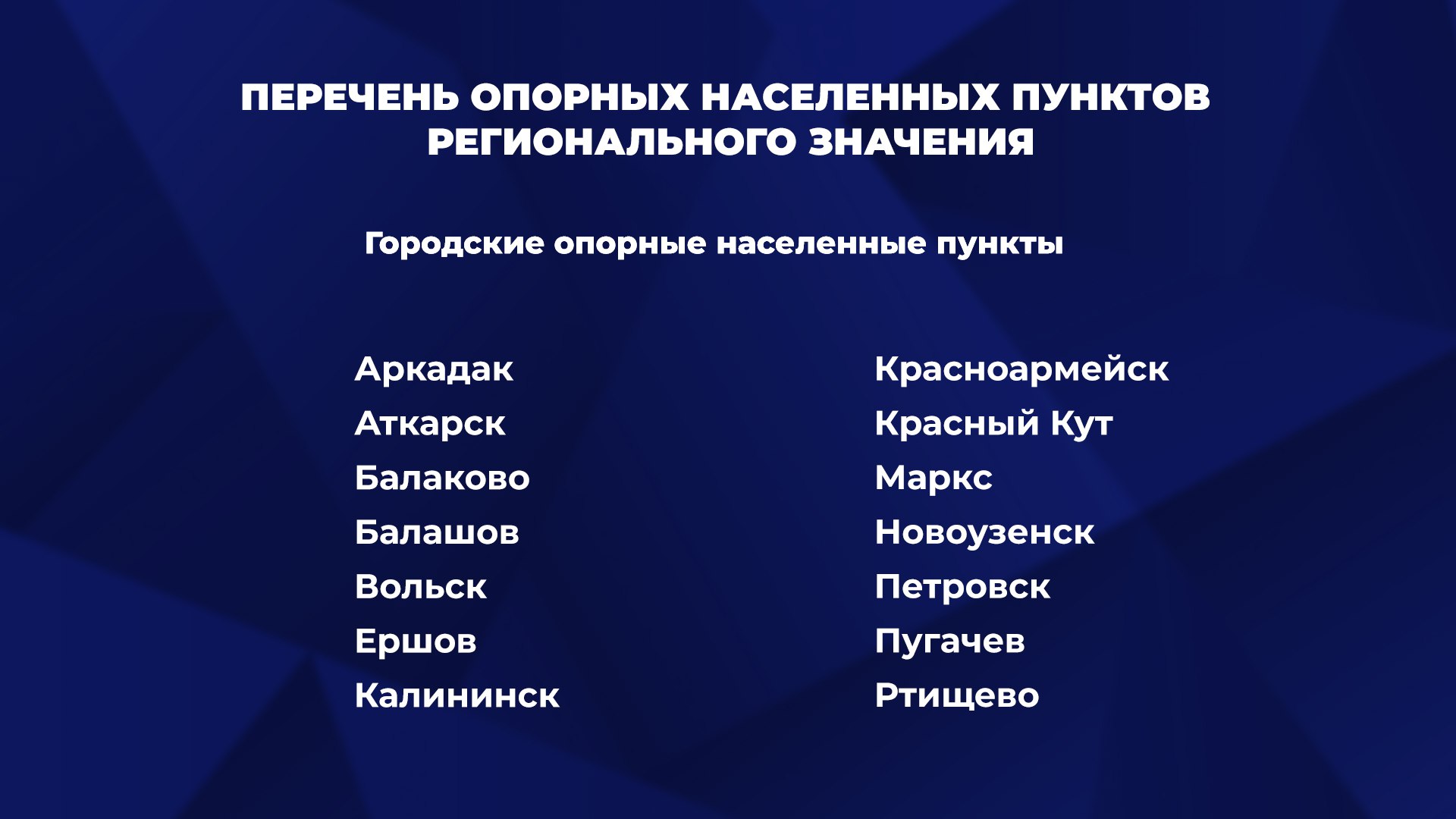 ПЕРЕЧЕНЬ ОПОРНЫХ НАСЕЛЕННЫХ ПУНКТОВ РЕГИОНАЛЬНОГО ЗНАЧЕНИЯ

Городские опорные населенные пункты

Аркадак
Аткарск
Балаково
Балашов
Вольск
Ершов
Калининск

Красноармейск
Красный Кут
Маркс
Новоузенск
Петровск
Пугачев
Ртищево